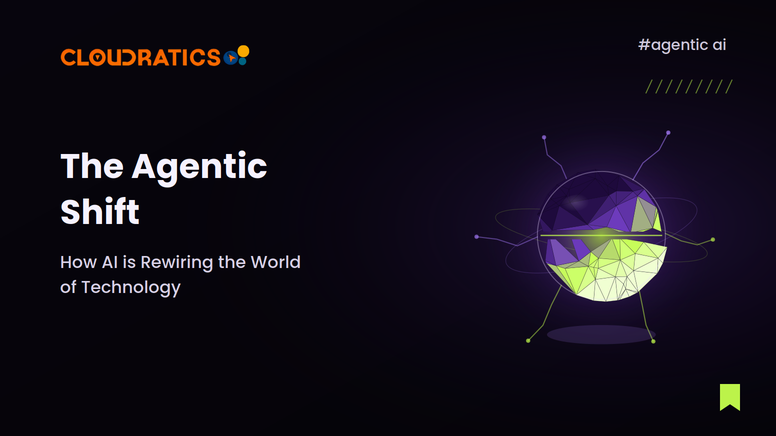 CLOUDRATICS

#agentic ai

The Agentic Shift

How AI is Rewiring the World of Technology